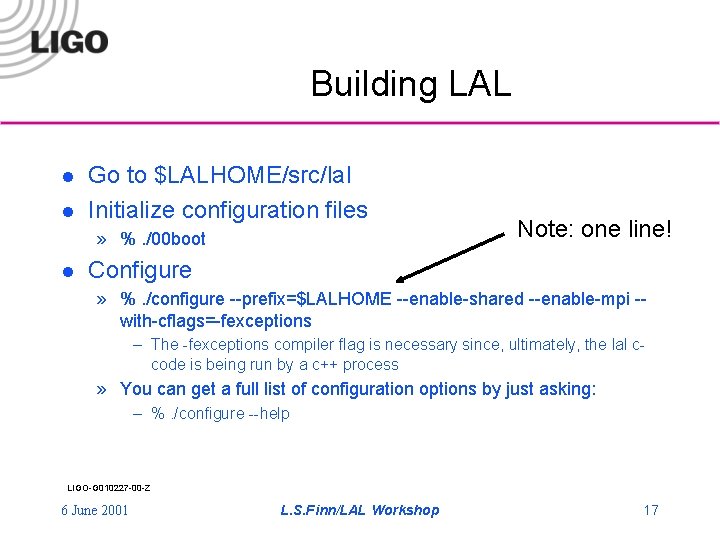 LIGO

Building LAL

● Go to \$LALHOME/src/lal

● Initialize configuration files

» % ./00boot

Note: one line!

● Configure

» % ./configure --prefix=\$LALHOME --enable-shared --enable-mpi --with-cflags=-fexceptions

– The -fexceptions compiler flag is necessary since, ultimately, the lal c-code is being run by a c++ process

» You can get a full list of configuration options by just asking:

– % ./configure --help

LIGO-G010227-00-Z

6 June 2001

L.S.Finn/LAL Workshop

17